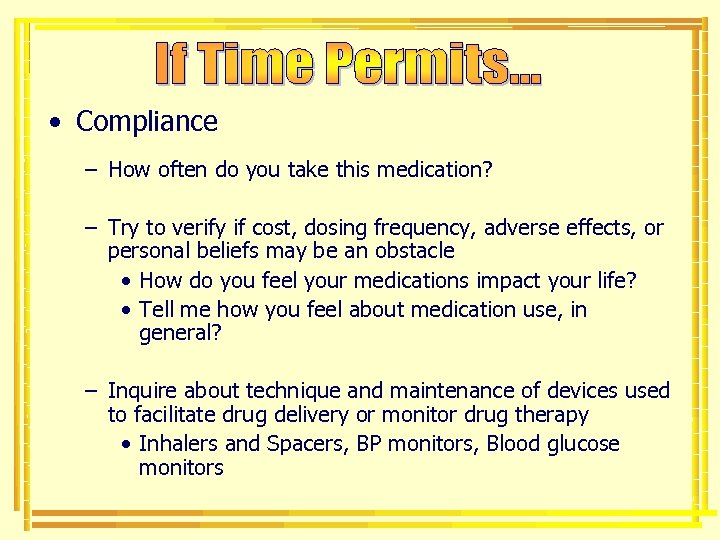 If Time Permits…

• Compliance

– How often do you take this medication?

– Try to verify if cost, dosing frequency, adverse effects, or personal beliefs may be an obstacle

• How do you feel your medications impact your life?

• Tell me how you feel about medication use, in general?

– Inquire about technique and maintenance of devices used to facilitate drug delivery or monitor drug therapy

• Inhalers and Spacers, BP monitors, Blood glucose monitors